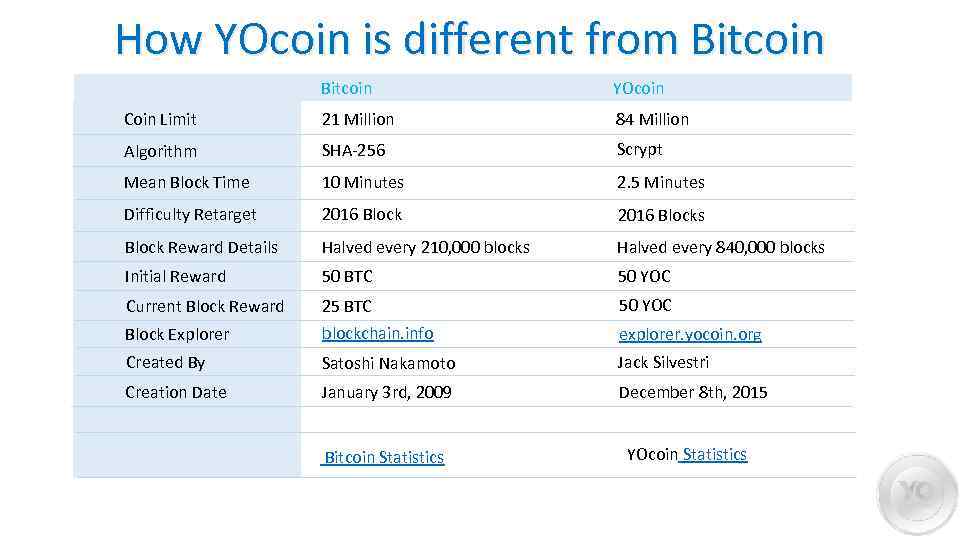 How YOcoin is different from Bitcoin

| | Bitcoin | YOcoin |
|---|---|---|
| Coin Limit | 21 Million | 84 Million |
| Algorithm | SHA-256 | Scrypt |
| Mean Block Time | 10 Minutes | 2.5 Minutes |
| Difficulty Retarget | 2016 Block | 2016 Blocks |
| Block Reward Details | Halved every 210,000 blocks | Halved every 840,000 blocks |
| Initial Reward | 50 BTC | 50 YOC |
| Current Block Reward | 25 BTC | 50 YOC |
| Block Explorer | blockchain.info | explorer.yocoin.org |
| Created By | Satoshi Nakamoto | Jack Silvestri |
| Creation Date | January 3rd, 2009 | December 8th, 2015 |
| | | |
| | Bitcoin Statistics | YOcoin Statistics |

YO